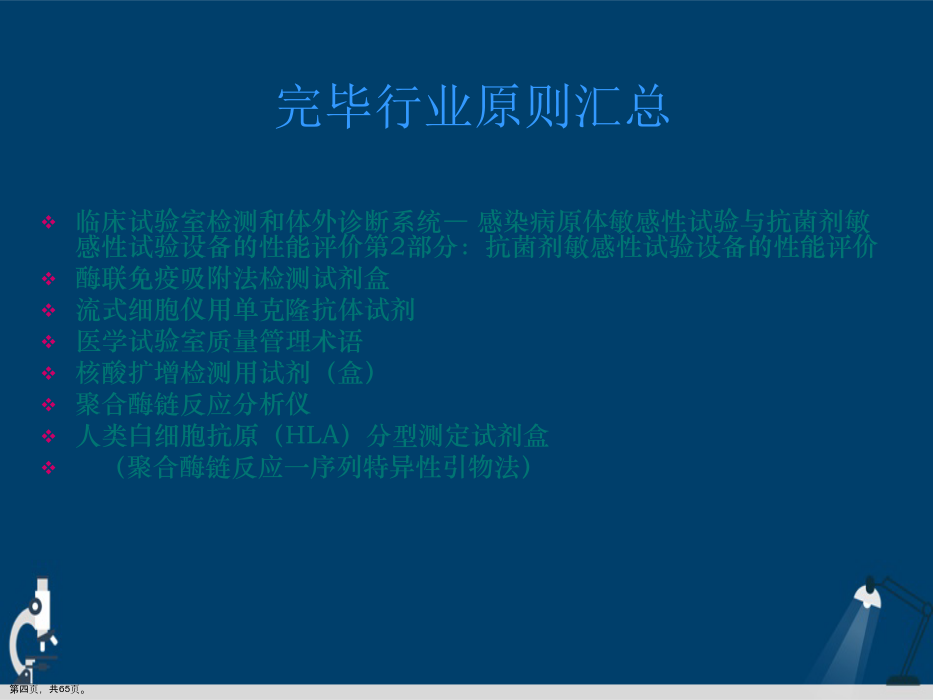 完毕行业原则汇总

❖ 临床试验室检测和体外诊断系统— 感染病原体敏感性试验与抗菌剂敏感性试验设备的性能评价第2部分：抗菌剂敏感性试验设备的性能评价
❖ 酶联免疫吸附法检测试剂盒
❖ 流式细胞仪用单克隆抗体试剂
❖ 医学试验室质量管理术语
❖ 核酸扩增检测用试剂（盒）
❖ 聚合酶链反应分析仪
❖ 人类白细胞抗原（HLA）分型测定试剂盒
❖ （聚合酶链反应—序列特异性引物法）

第四页，共65页。